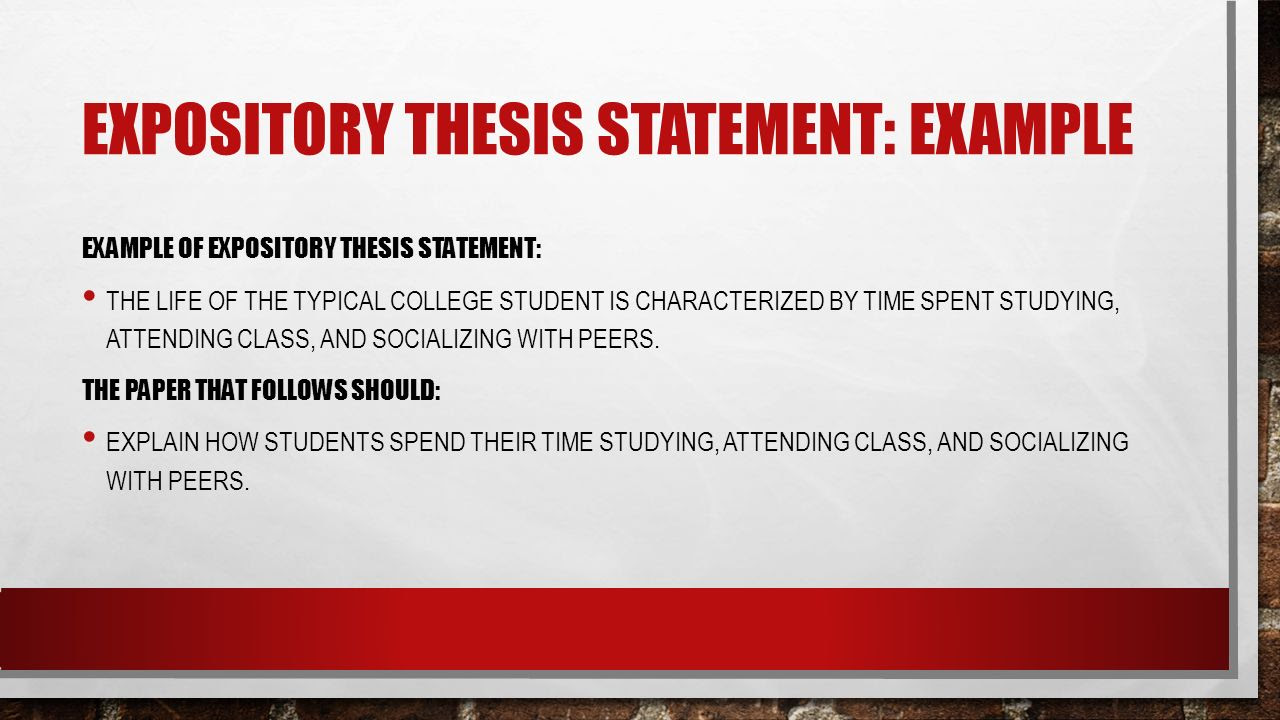 EXPOSITORY THESIS STATEMENT: EXAMPLE

EXAMPLE OF EXPOSITORY THESIS STATEMENT:

• THE LIFE OF THE TYPICAL COLLEGE STUDENT IS CHARACTERIZED BY TIME SPENT STUDYING, ATTENDING CLASS, AND SOCIALIZING WITH PEERS.

THE PAPER THAT FOLLOWS SHOULD:

• EXPLAIN HOW STUDENTS SPEND THEIR TIME STUDYING, ATTENDING CLASS, AND SOCIALIZING WITH PEERS.